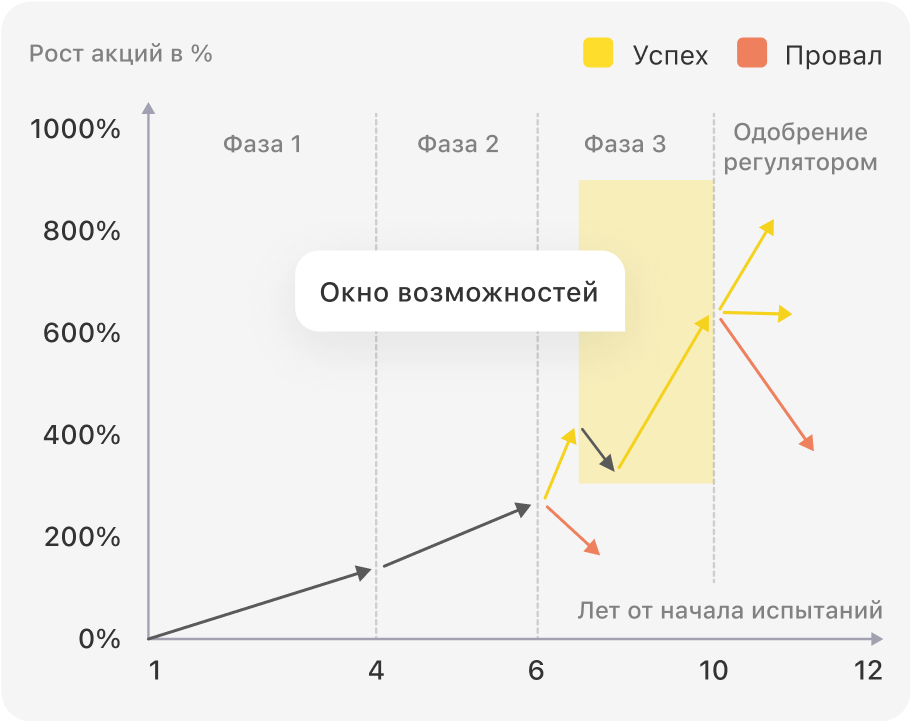 Рост акций в %

Успех Провал

1000%
800%
600%
400%
200%
0%

Фаза 1
Фаза 2
Фаза 3
Одобрение регулятором

Окно возможностей

Лет от начала испытаний

1
4
6
10
12